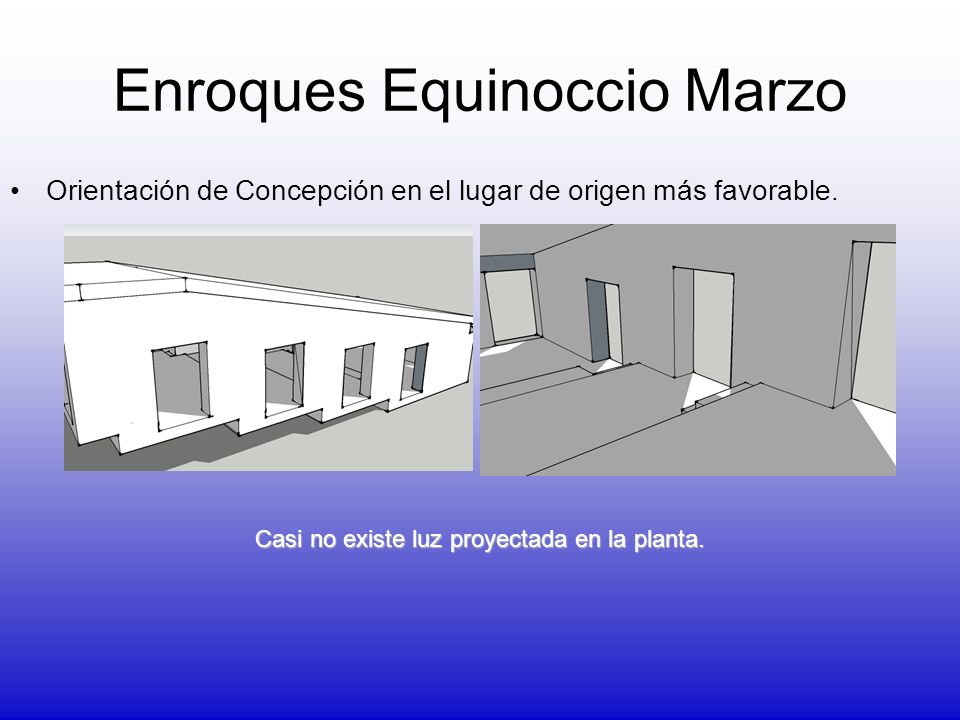 Enroques Equinoccio Marzo

• Orientación de Concepción en el lugar de origen más favorable.

Casi no existe luz proyectada en la planta.